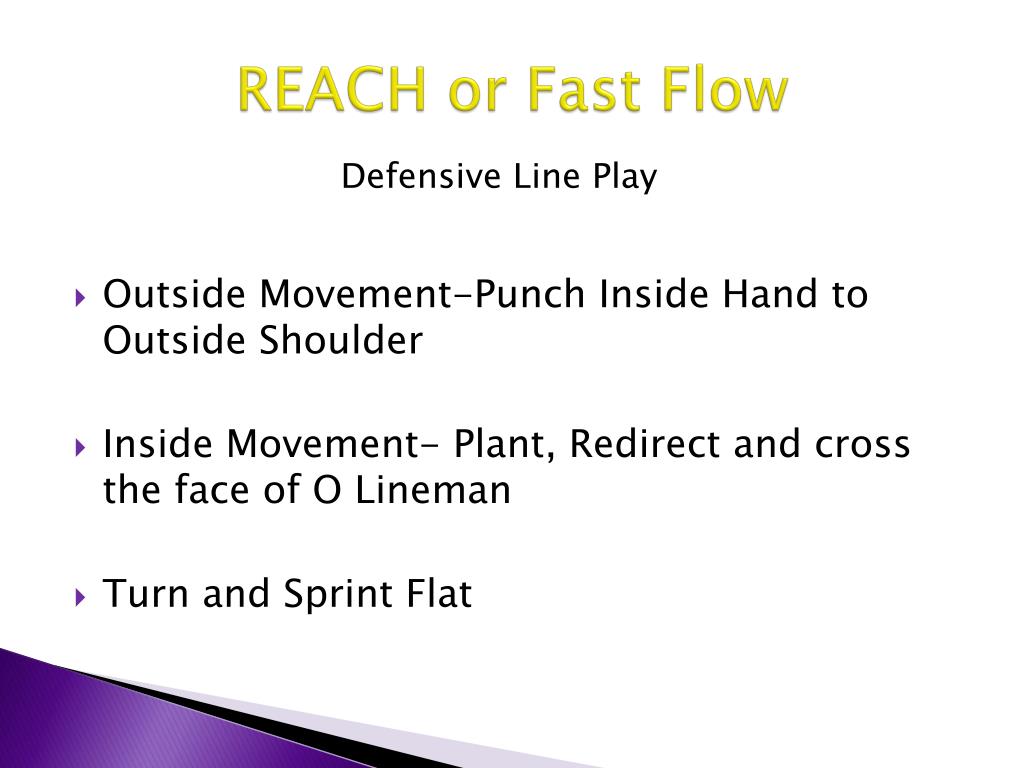 REACH or Fast Flow

Defensive Line Play

Outside Movement-Punch Inside Hand to Outside Shoulder

Inside Movement- Plant, Redirect and cross the face of O Lineman

Turn and Sprint Flat